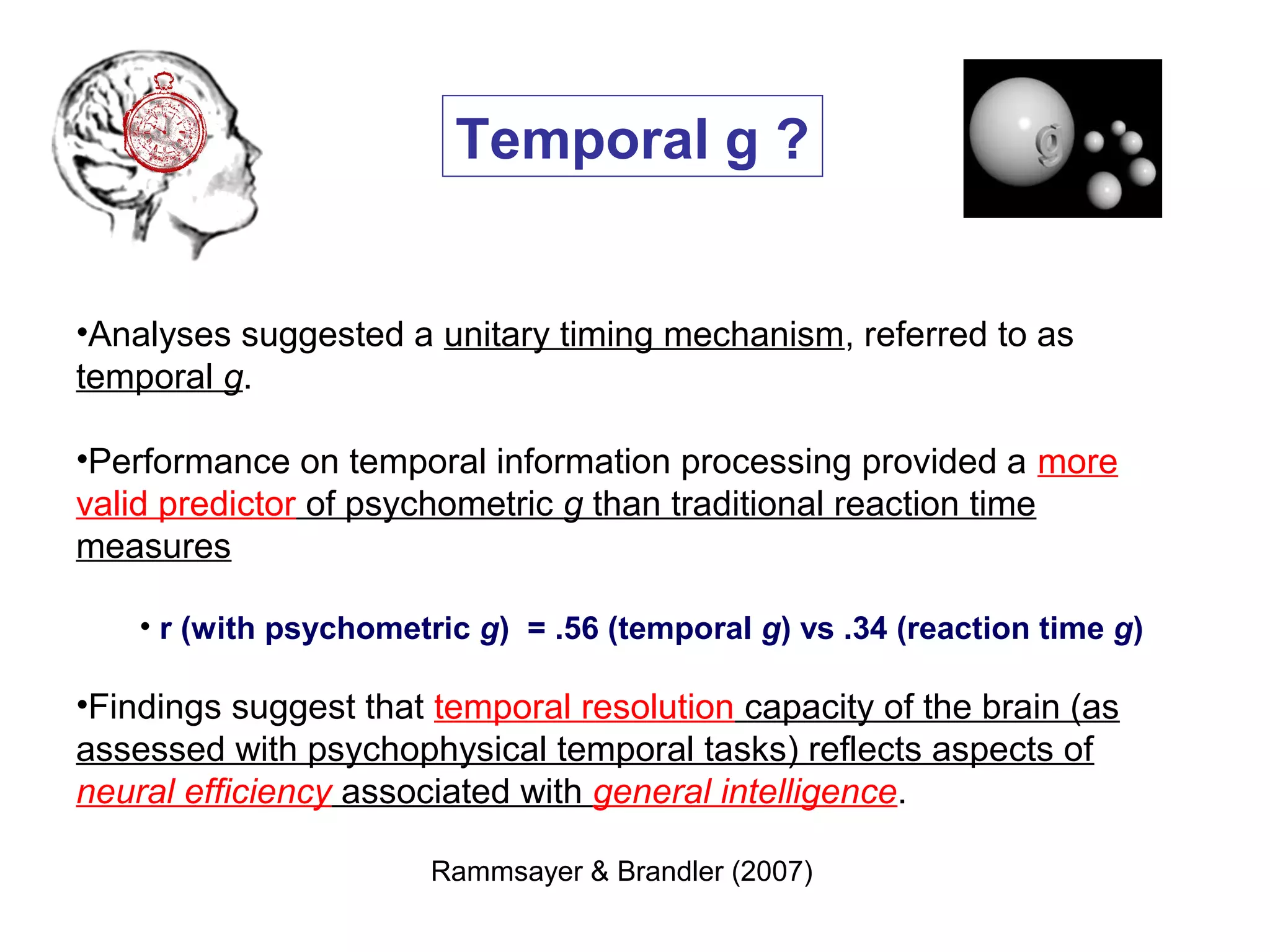 Temporal g ?

g

•Analyses suggested a unitary timing mechanism, referred to as temporal g.

•Performance on temporal information processing provided a more valid predictor of psychometric g than traditional reaction time measures

• r (with psychometric g) = .56 (temporal g) vs .34 (reaction time g)

•Findings suggest that temporal resolution capacity of the brain (as assessed with psychophysical temporal tasks) reflects aspects of neural efficiency associated with general intelligence.

Rammsayer & Brandler (2007)